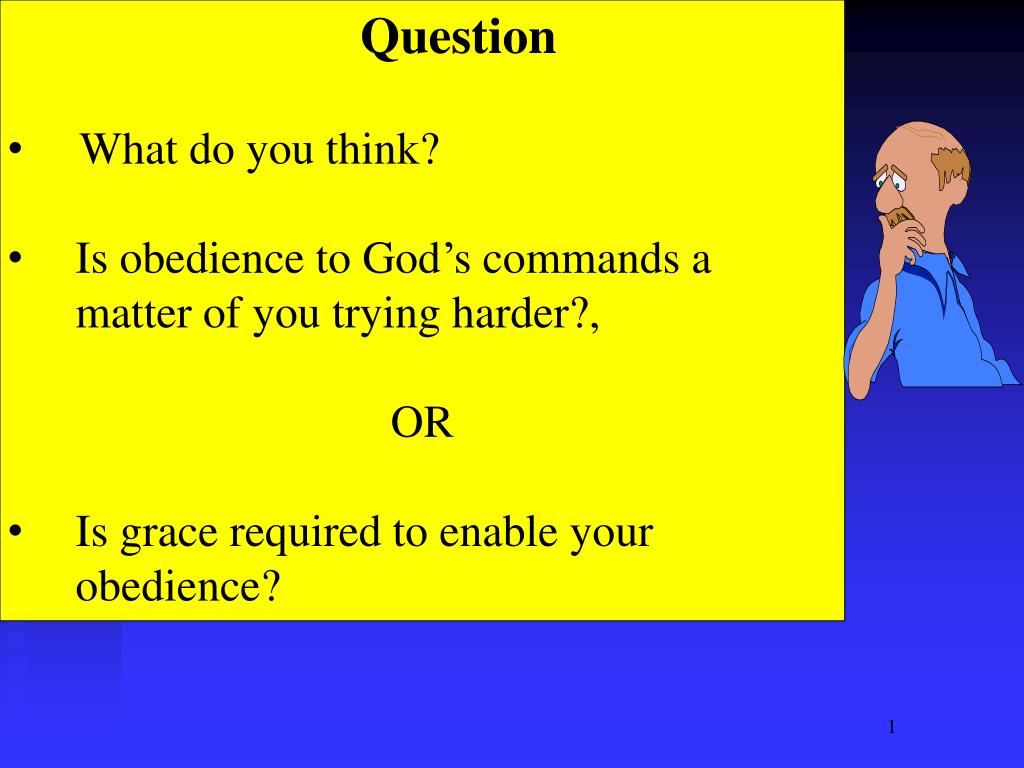 Question

• What do you think?

• Is obedience to God’s commands a matter of you trying harder?,

OR

• Is grace required to enable your obedience?

1